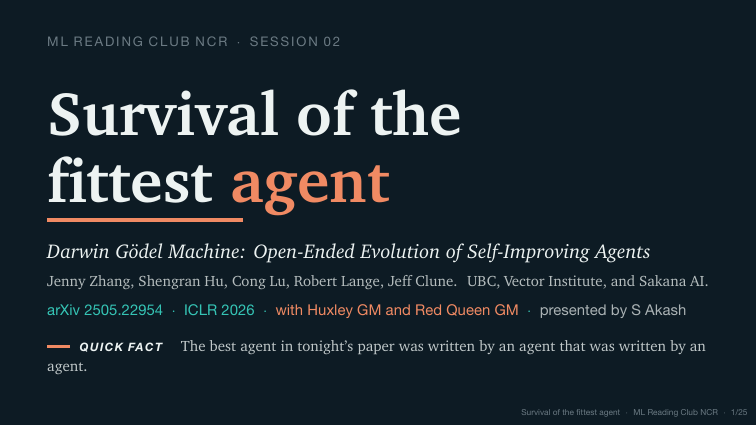 ML READING CLUB NCR · SESSION 02

Survival of the fittest agent

Darwin Gödel Machine: Open-Ended Evolution of Self-Improving Agents

Jenny Zhang, Shengran Hu, Cong Lu, Robert Lange, Jeff Clune. UBC, Vector Institute, and Sakana AI.

arXiv 2505.22954 · ICLR 2026 · with Huxley GM and Red Queen GM · presented by S Akash

QUICK FACT The best agent in tonight's paper was written by an agent that was written by an agent.

Survival of the fittest agent · ML Reading Club NCR · 1/25